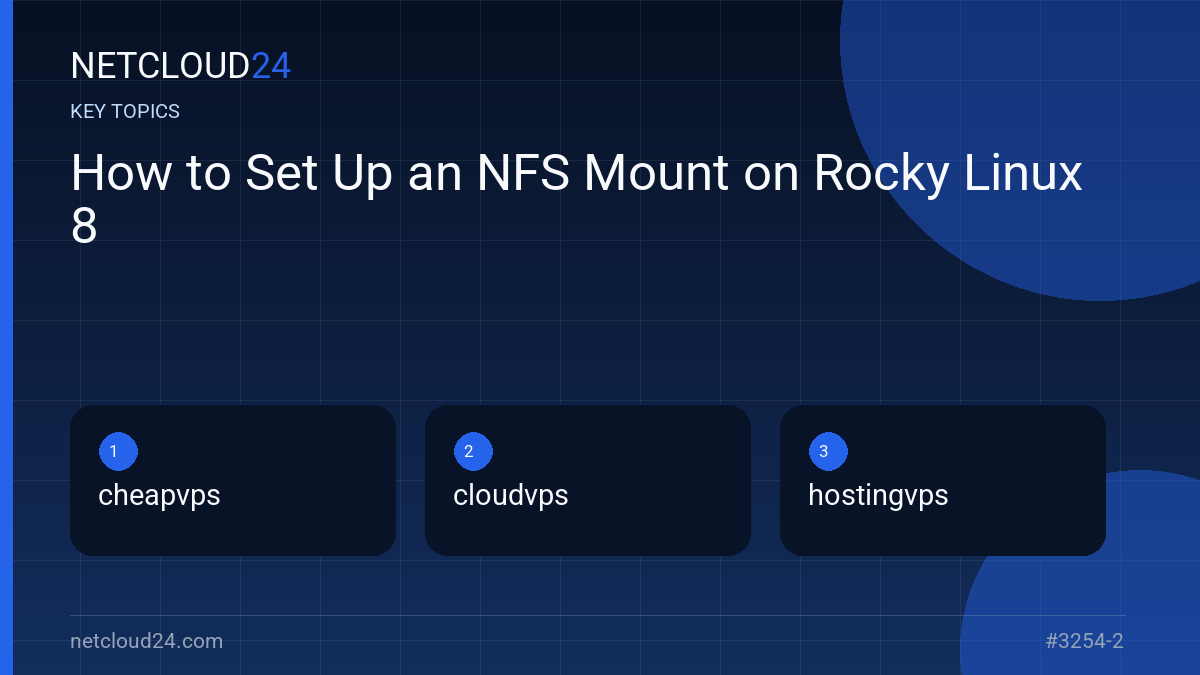 NETCLOUD24

KEY TOPICS

How to Set Up an NFS Mount on Rocky Linux 8

1
cheapvps

2
cloudvps

3
hostingvps

netcloud24.com

#3254-2